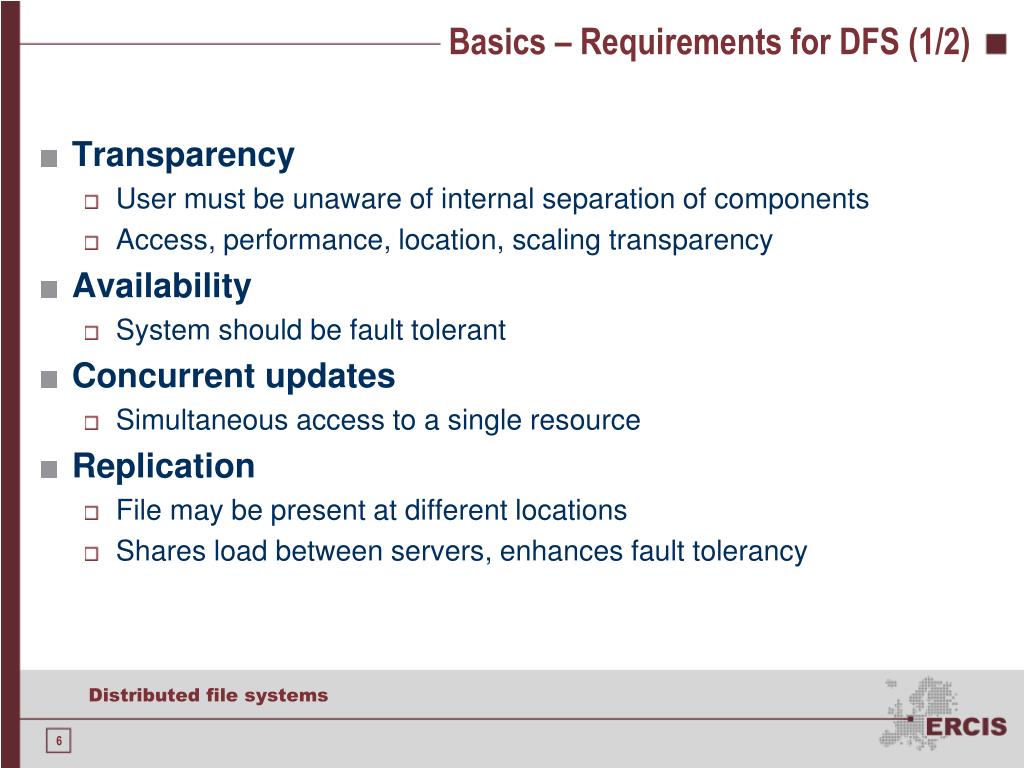 Basics – Requirements for DFS (1/2)

Transparency
User must be unaware of internal separation of components
Access, performance, location, scaling transparency

Availability
System should be fault tolerant

Concurrent updates
Simultaneous access to a single resource

Replication
File may be present at different locations
Shares load between servers, enhances fault tolerancy

Distributed file systems

6

ERCIS